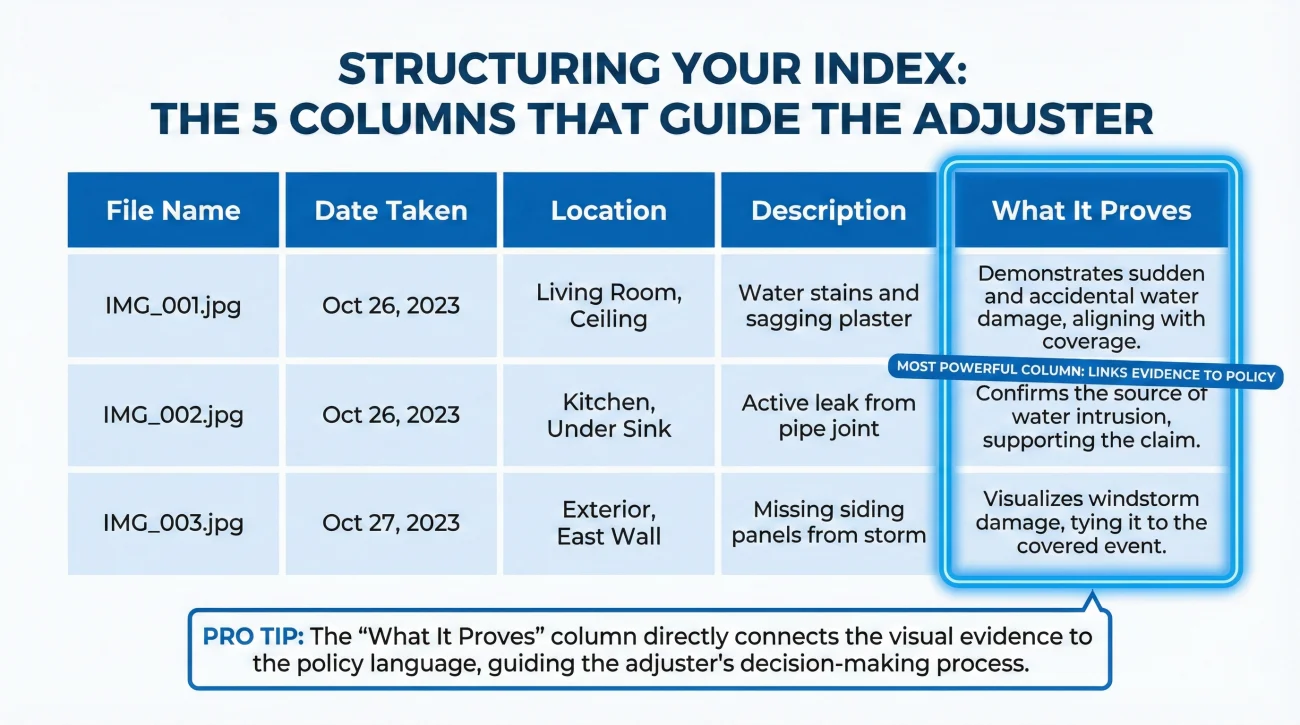 STRUCTURING YOUR INDEX:
THE 5 COLUMNS THAT GUIDE THE ADJUSTER

| File Name | Date Taken | Location | Description | What It Proves |
|---|---|---|---|---|
| IMG_001.jpg | Oct 26, 2023 | Living Room, Ceiling | Water stains and sagging plaster | Demonstrates sudden and accidental water damage, aligning with coverage. |
| IMG_002.jpg | Oct 26, 2023 | Kitchen, Under Sink | Active leak from pipe joint | Confirms the source of water intrusion, supporting the claim. |
| IMG_003.jpg | Oct 27, 2023 | Exterior, East Wall | Missing siding panels from storm | Visualizes windstorm damage, tying it to the covered event. |

MOST POWERFUL COLUMN: LINKS EVIDENCE TO POLICY

PRO TIP: The "What It Proves" column directly connects the visual evidence to the policy language, guiding the adjuster's decision-making process.